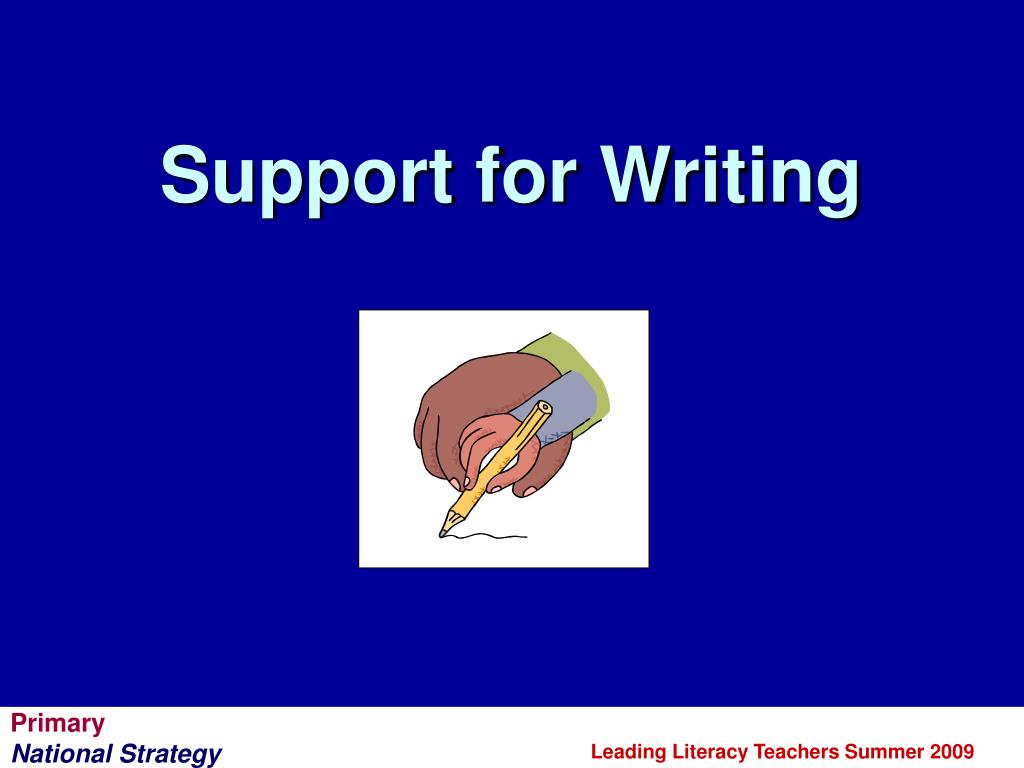 Support for Writing

Primary
National Strategy

Leading Literacy Teachers Summer 2009